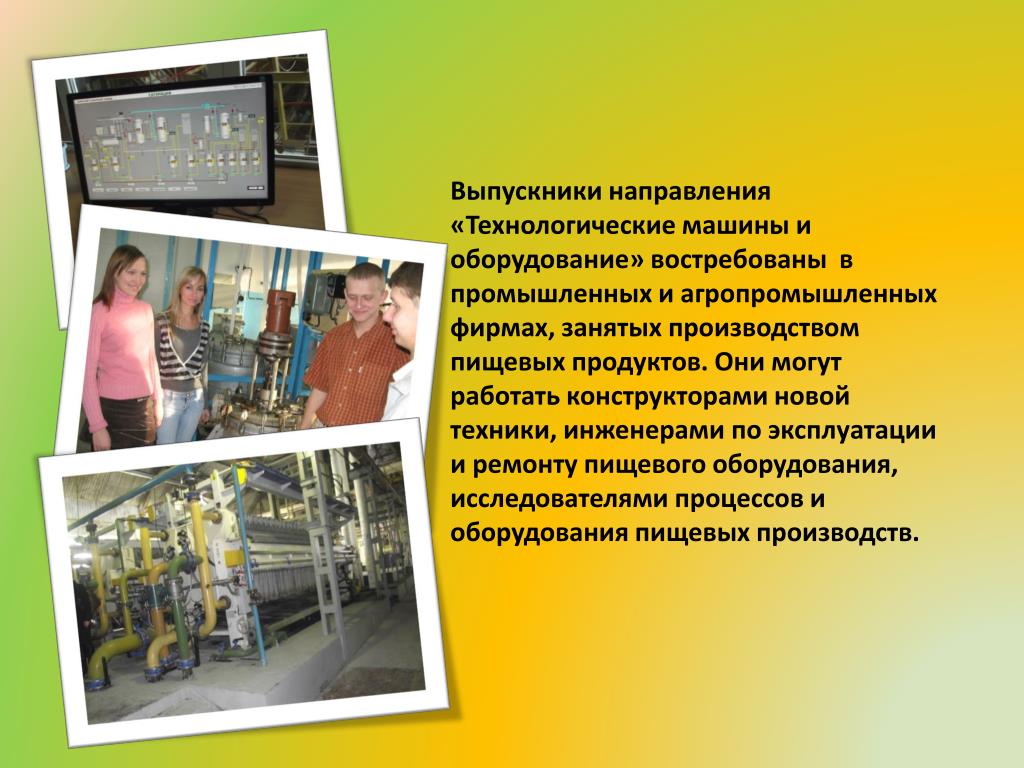 Выпускники направления «Технологические машины и оборудование» востребованы в промышленных и агропромышленных фирмах, занятых производством пищевых продуктов. Они могут работать конструкторами новой техники, инженерами по эксплуатации и ремонту пищевого оборудования, исследователями процессов и оборудования пищевых производств.